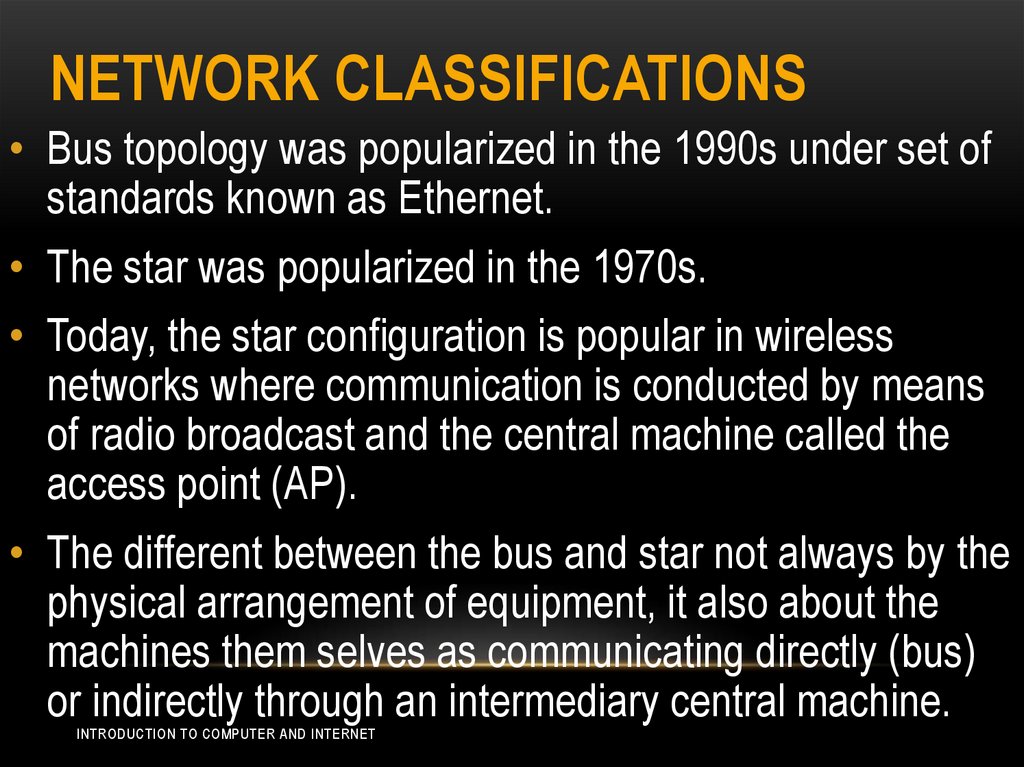 NETWORK CLASSIFICATIONS

• Bus topology was popularized in the 1990s under set of standards known as Ethernet.

• The star was popularized in the 1970s.

• Today, the star configuration is popular in wireless networks where communication is conducted by means of radio broadcast and the central machine called the access point (AP).

• The different between the bus and star not always by the physical arrangement of equipment, it also about the machines them selves as communicating directly (bus) or indirectly through an intermediary central machine.

INTRODUCTION TO COMPUTER AND INTERNET